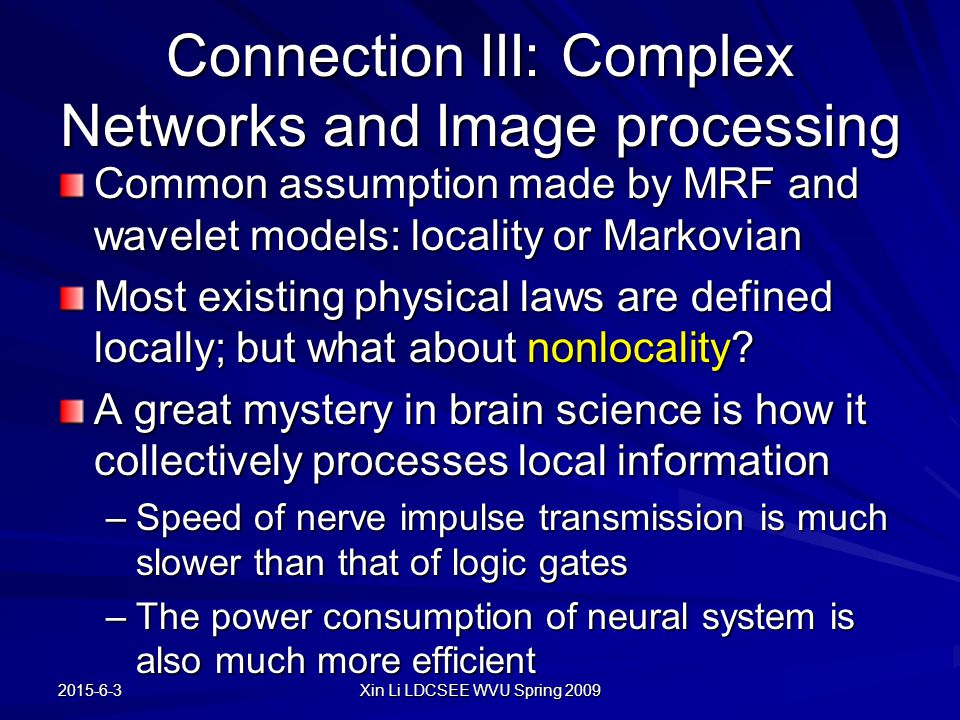 Connection III: Complex Networks and Image processing

Common assumption made by MRF and wavelet models: locality or Markovian

Most existing physical laws are defined locally; but what about nonlocality?

A great mystery in brain science is how it collectively processes local information

– Speed of nerve impulse transmission is much slower than that of logic gates

– The power consumption of neural system is also much more efficient

2015-6-3

Xin Li LDCSEE WVU Spring 2009